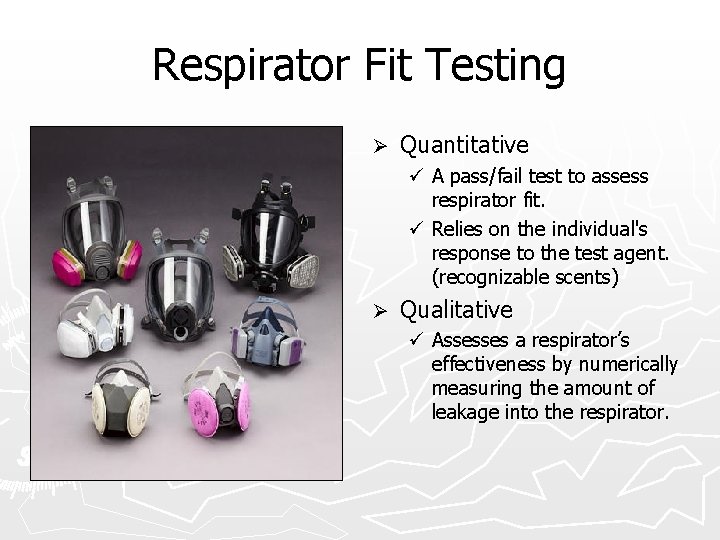 Respirator Fit Testing

➢ Quantitative
✓ A pass/fail test to assess respirator fit.
✓ Relies on the individual's response to the test agent. (recognizable scents)

➢ Qualitative
✓ Assesses a respirator's effectiveness by numerically measuring the amount of leakage into the respirator.